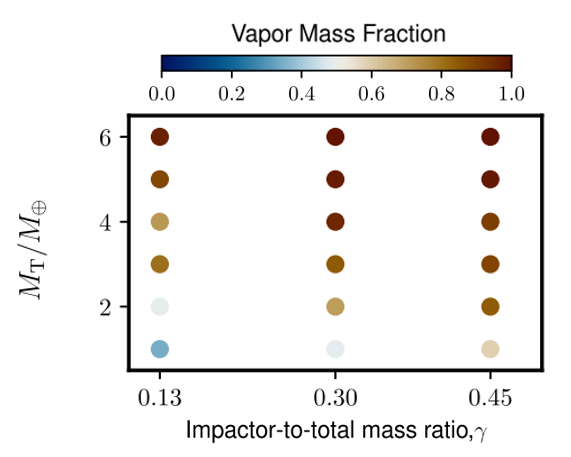 Vapor Mass Fraction

0.0 0.2 0.4 0.6 0.8 1.0

$M_{\mathrm{T}}/M_{\oplus}$

6
4
2

0.13 0.30 0.45

Impactor-to-total mass ratio,$\gamma$